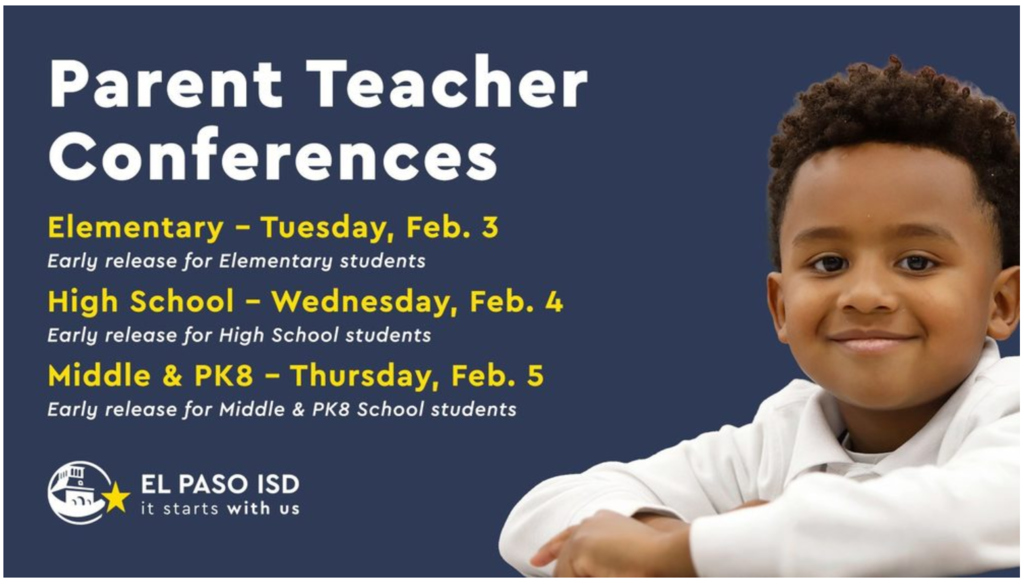 Parent Teacher Conferences

Elementary – Tuesday, Feb. 3
Early release for Elementary students

High School – Wednesday, Feb. 4
Early release for High School students

Middle & PK8 – Thursday, Feb. 5
Early release for Middle & PK8 School students

EL PASO ISD
it starts with us